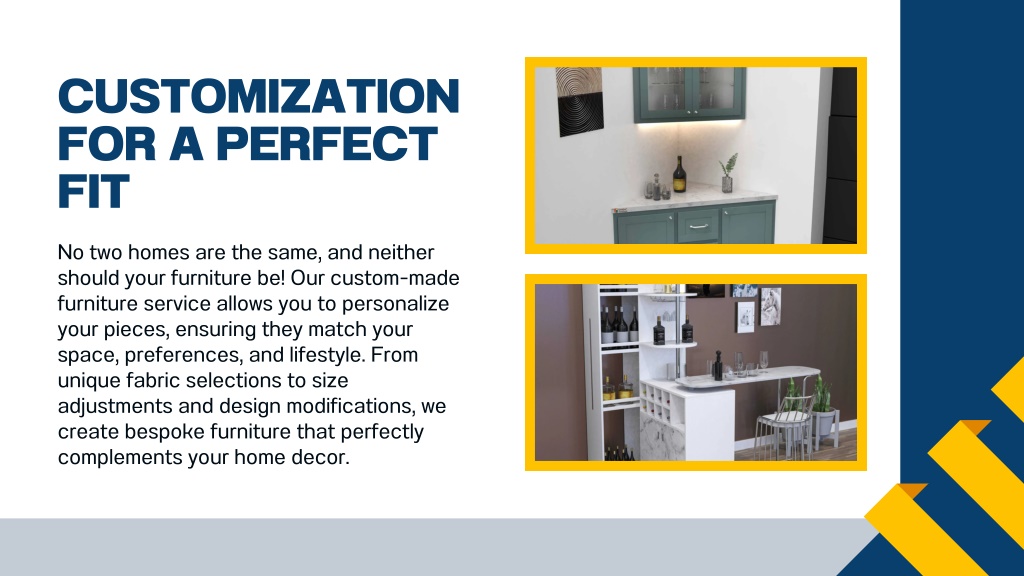 CUSTOMIZATION FOR A PERFECT FIT

No two homes are the same, and neither should your furniture be! Our custom-made furniture service allows you to personalize your pieces, ensuring they match your space, preferences, and lifestyle. From unique fabric selections to size adjustments and design modifications, we create bespoke furniture that perfectly complements your home decor.